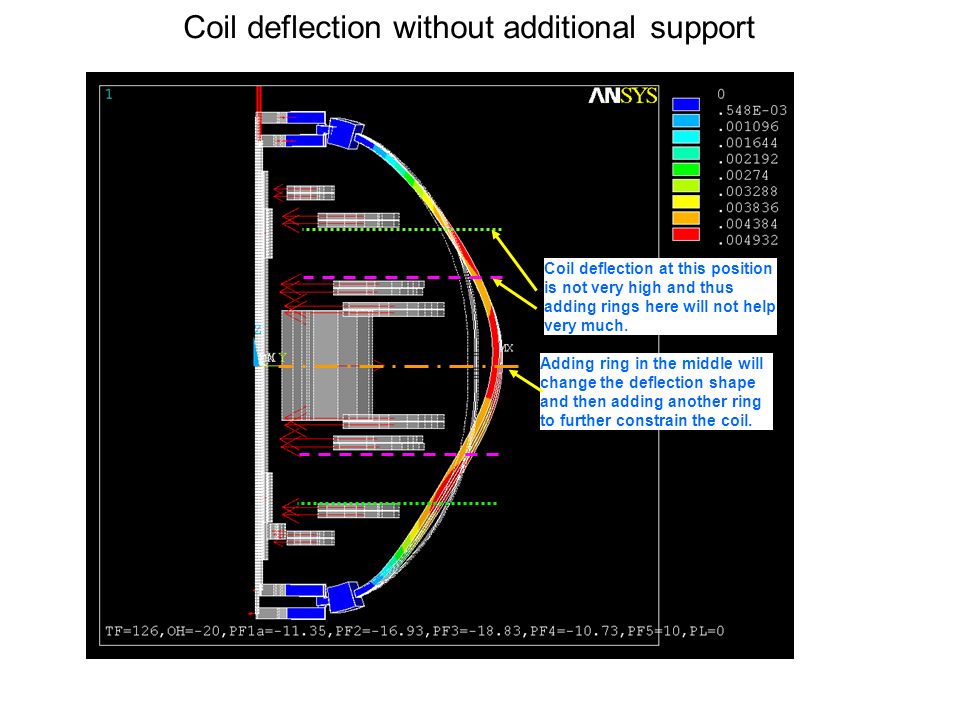 Coil deflection without additional support

1

ANSYS

0
.548E-03
.001096
.001644
.002192
.00274
.003288
.003836
.004384
.004932

Coil deflection at this position is not very high and thus adding rings here will not help very much.

MX

Adding ring in the middle will change the deflection shape and then adding another ring to further constrain the coil.

TF=126,OH=-20,PF1a=-11.35,PF2=-16.93,PF3=-18.83,PF4=-10.73,PF5=10,PL=0